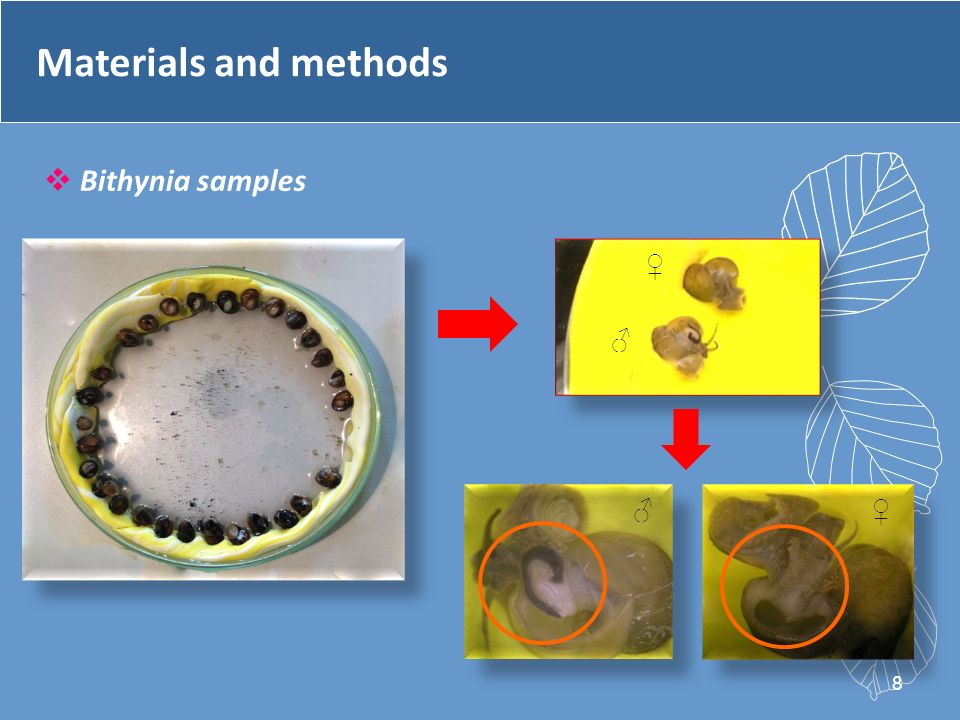 Materials and methods

❖ Bithynia samples

♀

♂

♂

♀

8